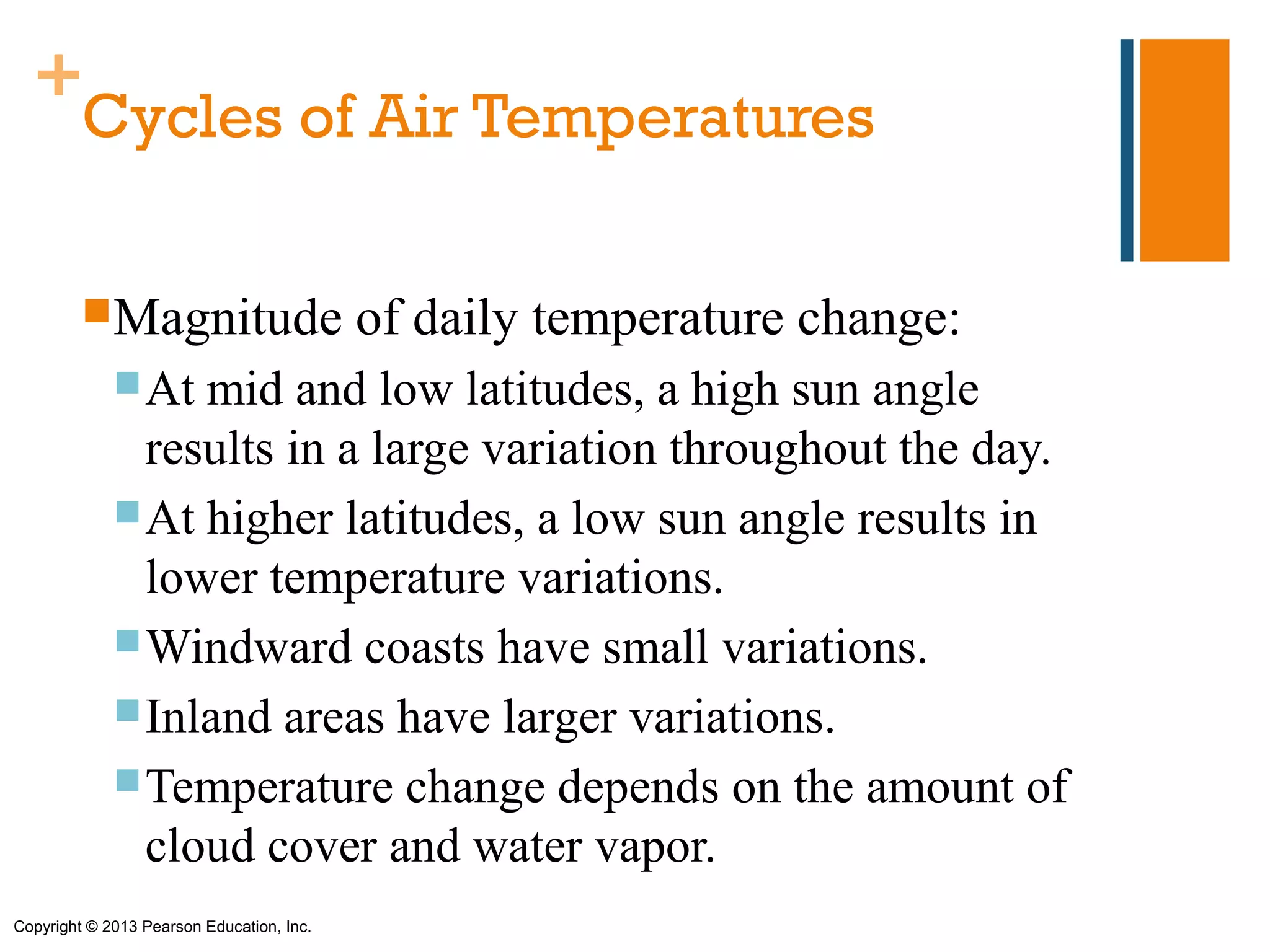 +
Cycles of Air Temperatures

Magnitude of daily temperature change:

At mid and low latitudes, a high sun angle results in a large variation throughout the day.

At higher latitudes, a low sun angle results in lower temperature variations.

Windward coasts have small variations.

Inland areas have larger variations.

Temperature change depends on the amount of cloud cover and water vapor.

Copyright © 2013 Pearson Education, Inc.